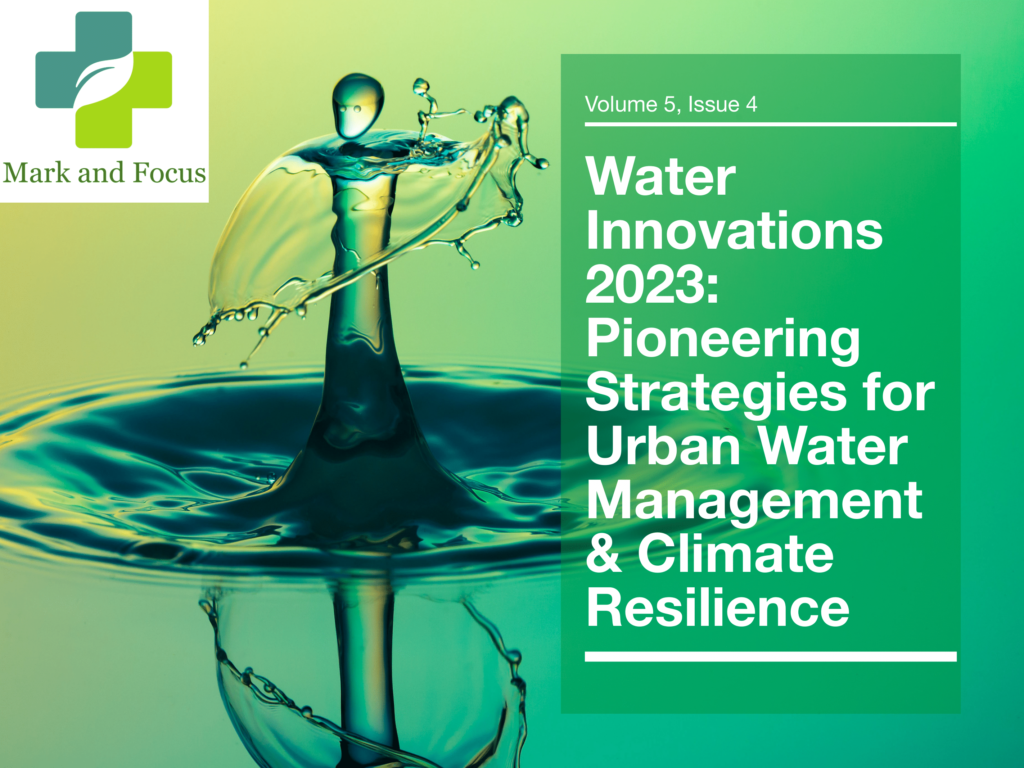 Mark and Focus

Volume 5, Issue 4

Water Innovations 2023: Pioneering Strategies for Urban Water Management & Climate Resilience